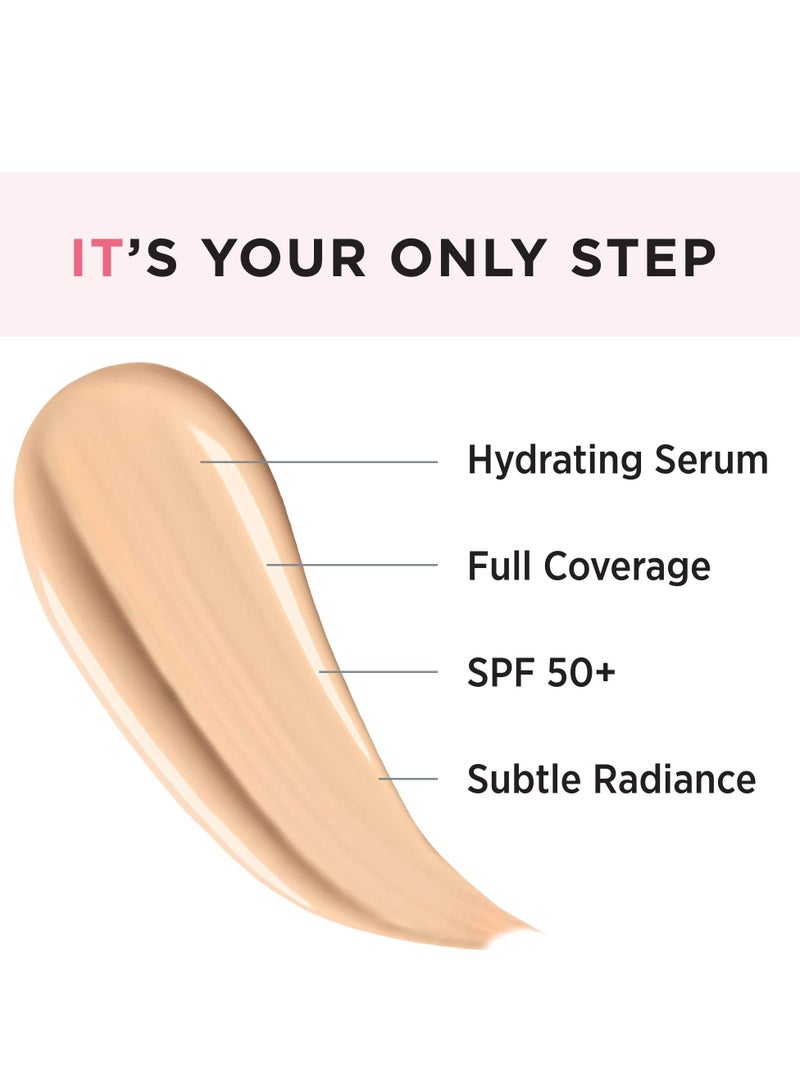 IT'S YOUR ONLY STEP

Hydrating Serum

Full Coverage

SPF 50+

Subtle Radiance